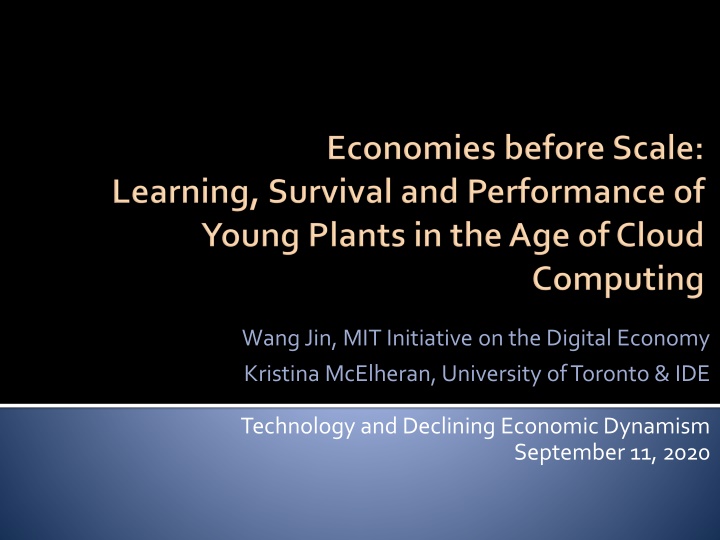 Economies before Scale: Learning, Survival and Performance of Young Plants in the Age of Cloud Computing

Wang Jin, MIT Initiative on the Digital Economy

Kristina McElheran, University of Toronto & IDE

Technology and Declining Economic Dynamism
September 11, 2020